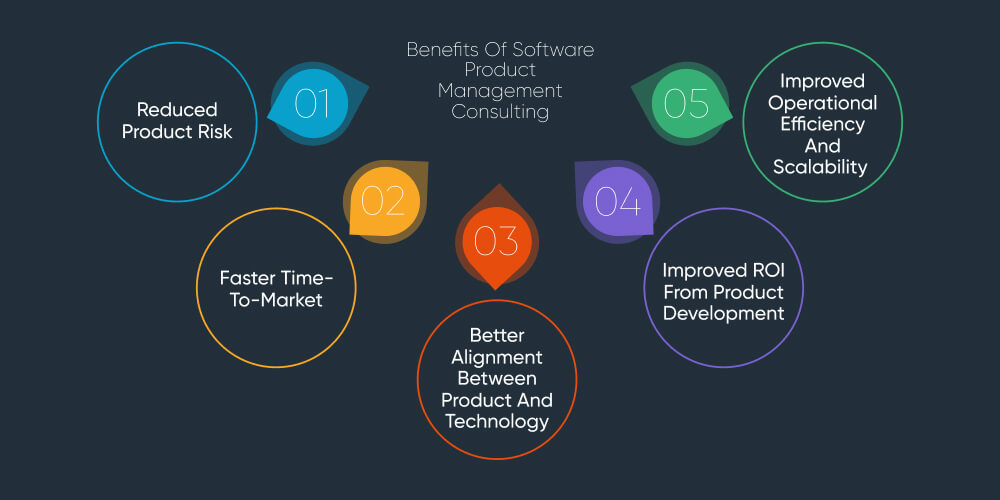 Benefits Of Software Product Management Consulting

01

Reduced Product Risk

02

Faster Time-To-Market

03

Better Alignment Between Product And Technology

04

Improved ROI From Product Development

05

Improved Operational Efficiency And Scalability